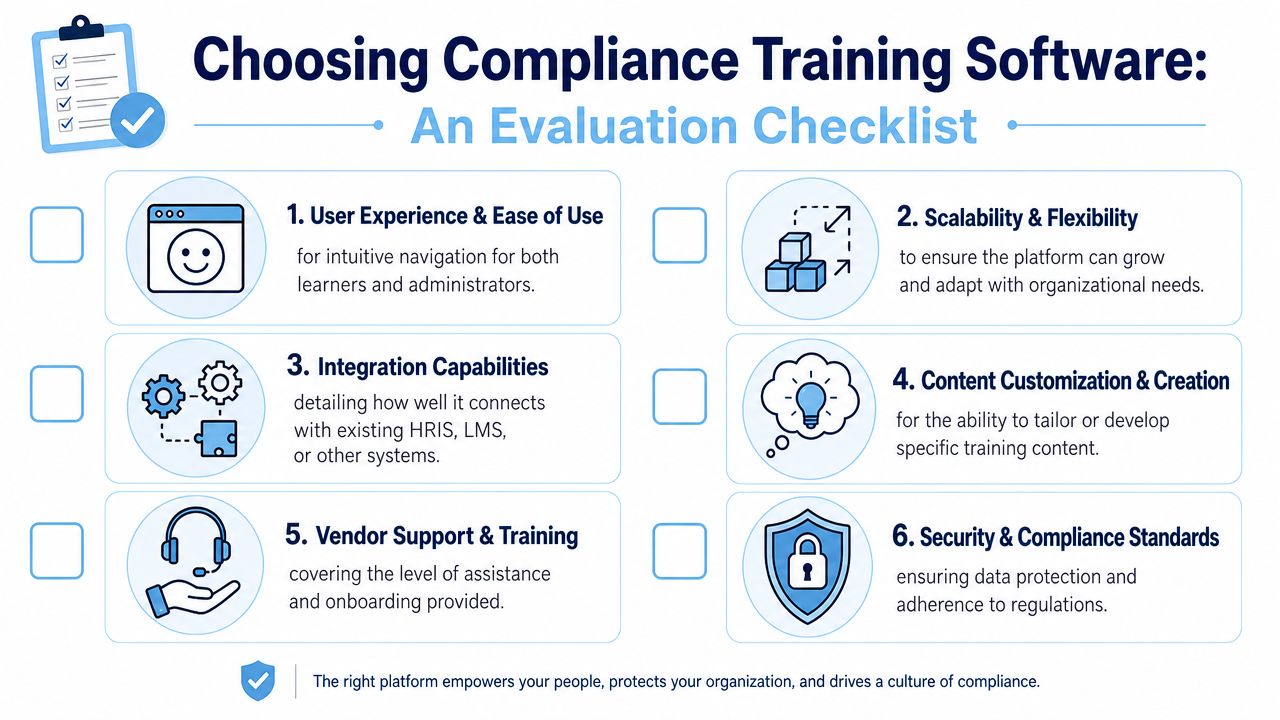 Choosing Compliance Training Software:
An Evaluation Checklist

1. User Experience & Ease of Use
for intuitive navigation for both learners and administrators.

2. Scalability & Flexibility
to ensure the platform can grow and adapt with organizational needs.

3. Integration Capabilities
detailing how well it connects with existing HRIS, LMS, or other systems.

4. Content Customization & Creation
for the ability to tailor or develop specific training content.

5. Vendor Support & Training
covering the level of assistance and onboarding provided.

6. Security & Compliance Standards
ensuring data protection and adherence to regulations.

The right platform empowers your people, protects your organization, and drives a culture of compliance.